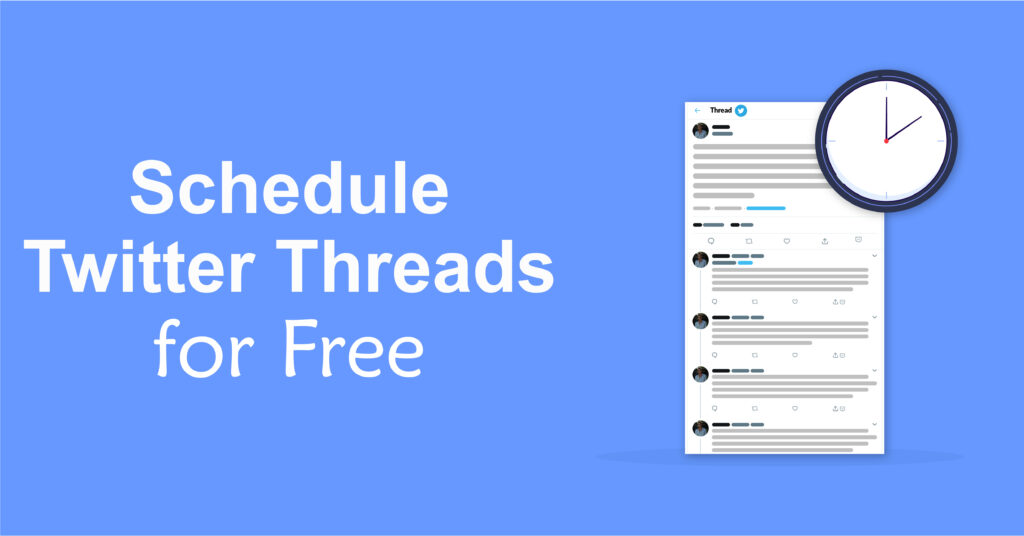 Schedule Twitter Threads for Free

Thread